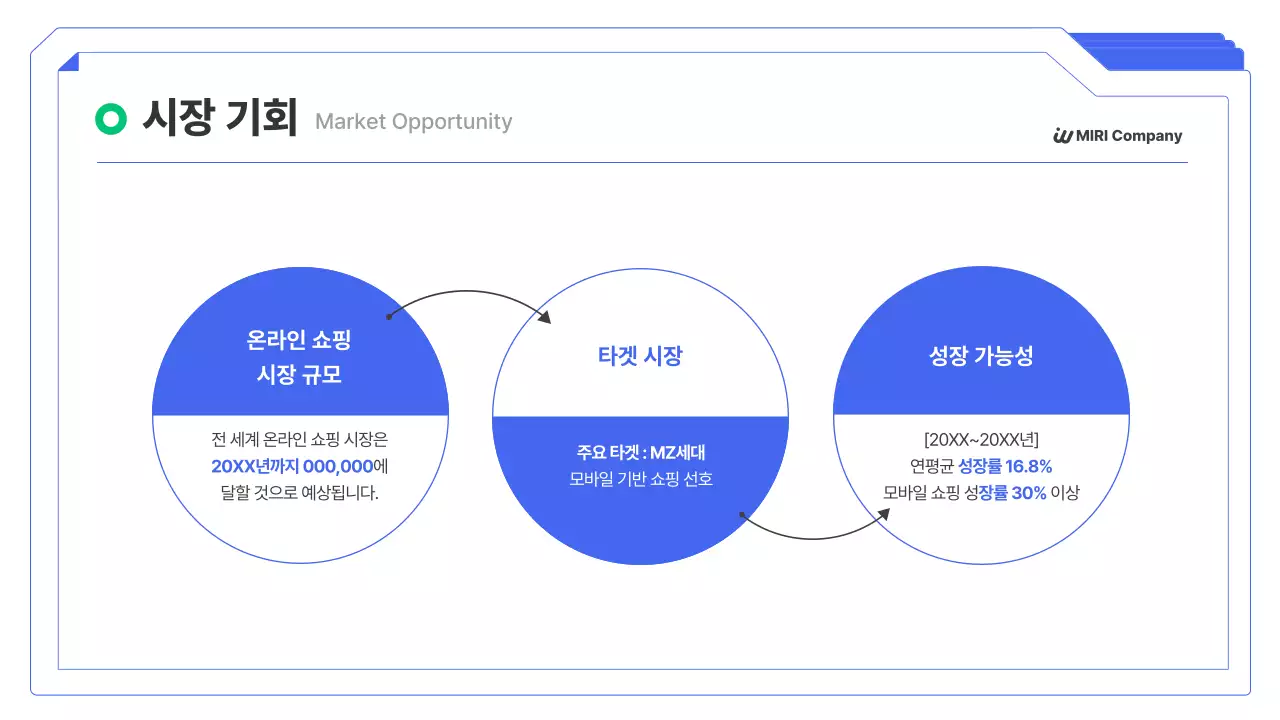 시장 기회 Market Opportunity

MIRI Company

온라인 쇼핑 시장 규모

전 세계 온라인 쇼핑 시장은 20XX년까지 000,000에 달할 것으로 예상됩니다.

타겟 시장

주요 타겟 : MZ세대
모바일 기반 쇼핑 선호

성장 가능성

[20XX~20XX년]
연평균 성장률 16.8%
모바일 쇼핑 성장률 30% 이상